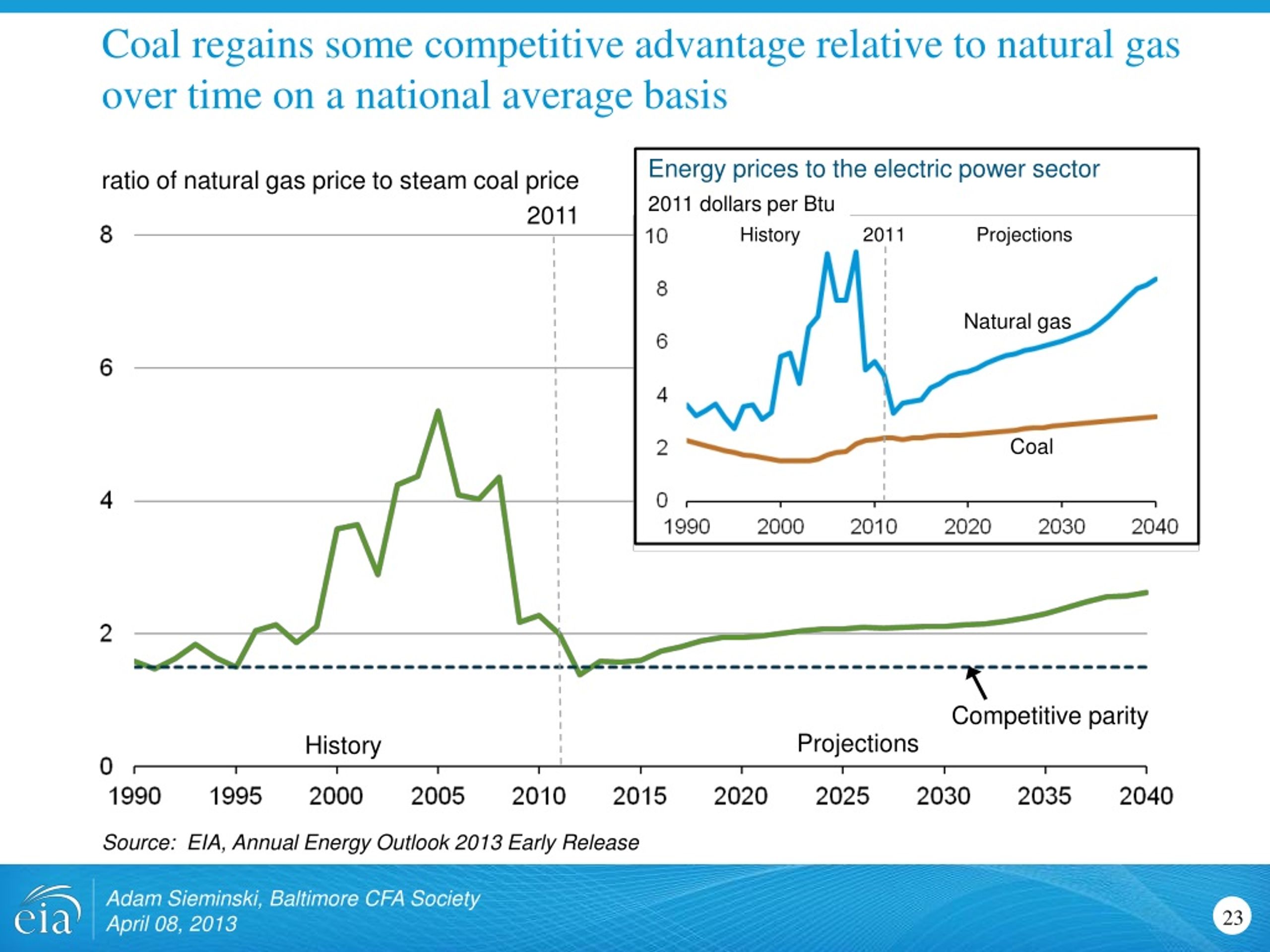 Coal regains some competitive advantage relative to natural gas over time on a national average basis

ratio of natural gas price to steam coal price

2011

8

6

4

2

0

History

Projections

Competitive parity

1990 1995 2000 2005 2010 2015 2020 2025 2030 2035 2040

Energy prices to the electric power sector

2011 dollars per Btu

10

8

6

4

2

0

History

2011

Projections

Natural gas

Coal

1990 2000 2010 2020 2030 2040

Source: EIA, Annual Energy Outlook 2013 Early Release

eia

Adam Sieminski, Baltimore CFA Society
April 08, 2013

23